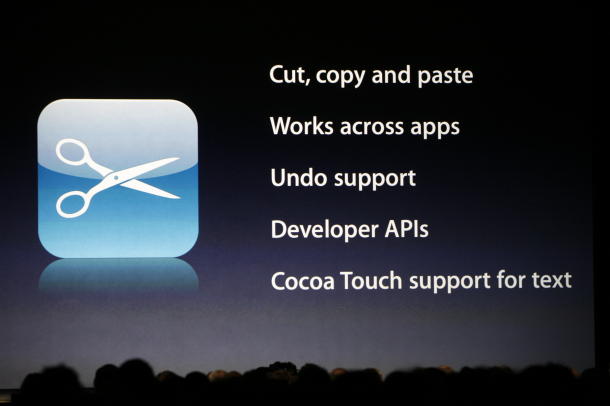 Cut, copy and paste

Works across apps

Undo support

Developer APIs

Cocoa Touch support for text